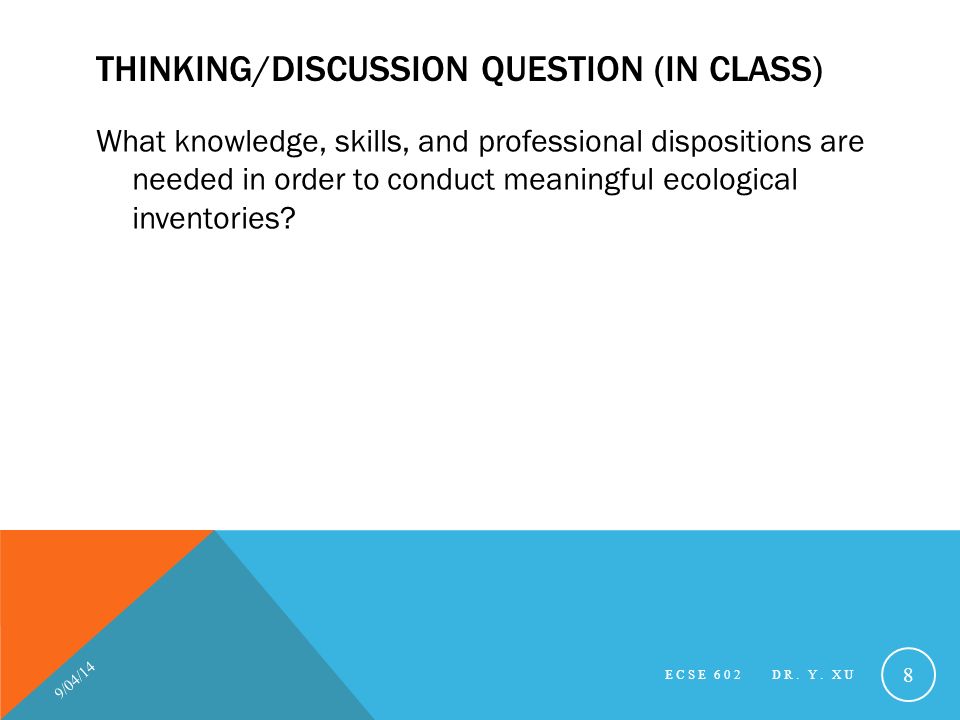 THINKING/DISCUSSION QUESTION (IN CLASS)

What knowledge, skills, and professional dispositions are needed in order to conduct meaningful ecological inventories?

9/04/14

ECSE 602 DR. Y. XU

8